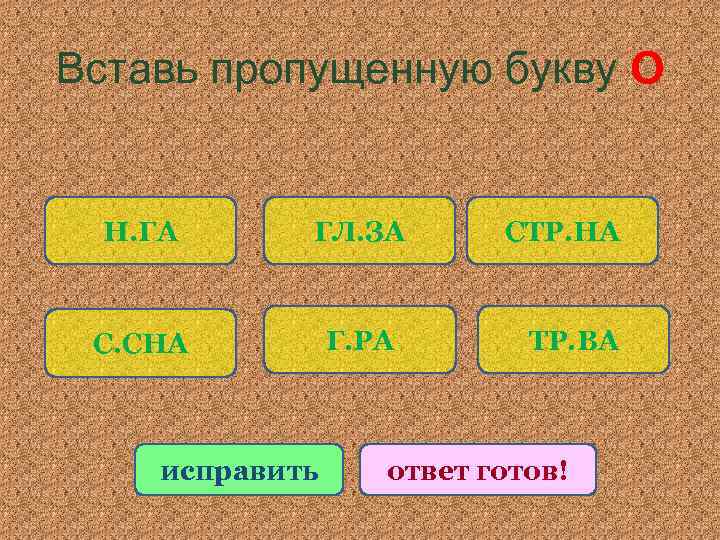 Вставь пропущенную букву О

Н.ГА

ГЛ.ЗА

СТР.НА

С.СНА

Г.РА

ТР.ВА

исправить

ответ готов!